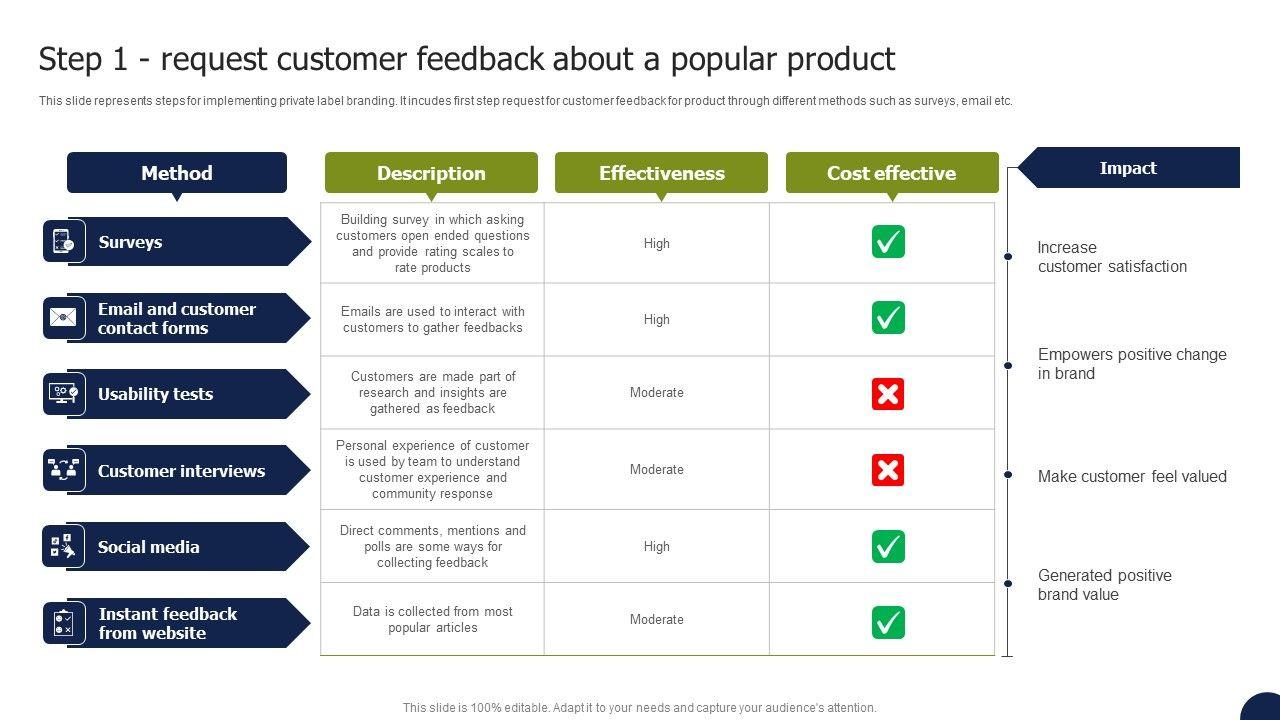 Step 1 - request customer feedback about a popular product

This slide represents steps for implementing private label branding. It incudes first step request for customer feedback for product through different methods such as surveys, email etc.

| Method | Description | Effectiveness | Cost effective |
|---|---|---|---|
| Surveys | Building survey in which asking customers open ended questions and provide rating scales to rate products | High | ✓ |
| Email and customer contact forms | Emails are used to interact with customers to gather feedbacks | High | ✓ |
| Usability tests | Customers are made part of research and insights are gathered as feedback | Moderate | ✗ |
| Customer interviews | Personal experience of customer is used by team to understand customer experience and community response | Moderate | ✗ |
| Social media | Direct comments, mentions and polls are some ways for collecting feedback | High | ✓ |
| Instant feedback from website | Data is collected from most popular articles | Moderate | ✓ |

Impact

Increase customer satisfaction

Empowers positive change in brand

Make customer feel valued

Generated positive brand value

This slide is 100% editable. Adapt it to your needs and capture your audience's attention.